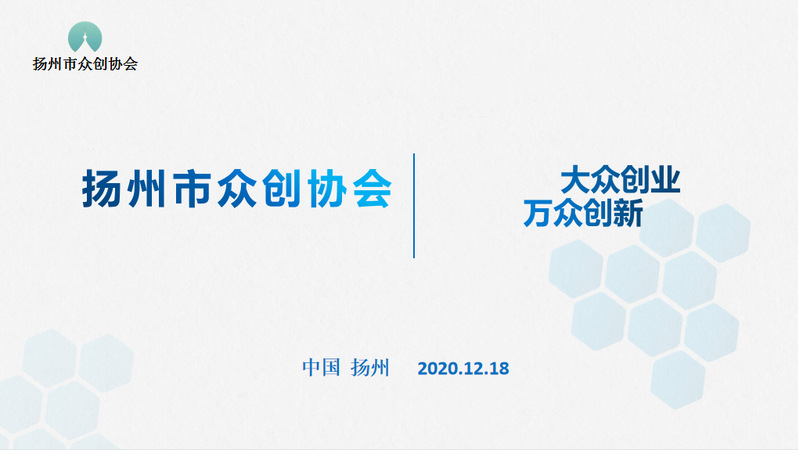 扬州市众创协会

扬州市众创协会

大众创业
万众创新

中国 扬州 2020.12.18